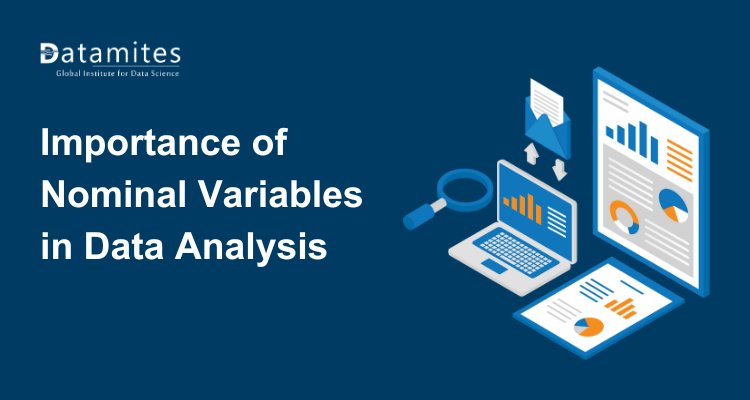 Datamites
Global Institute for Data Science

Importance of Nominal Variables in Data Analysis